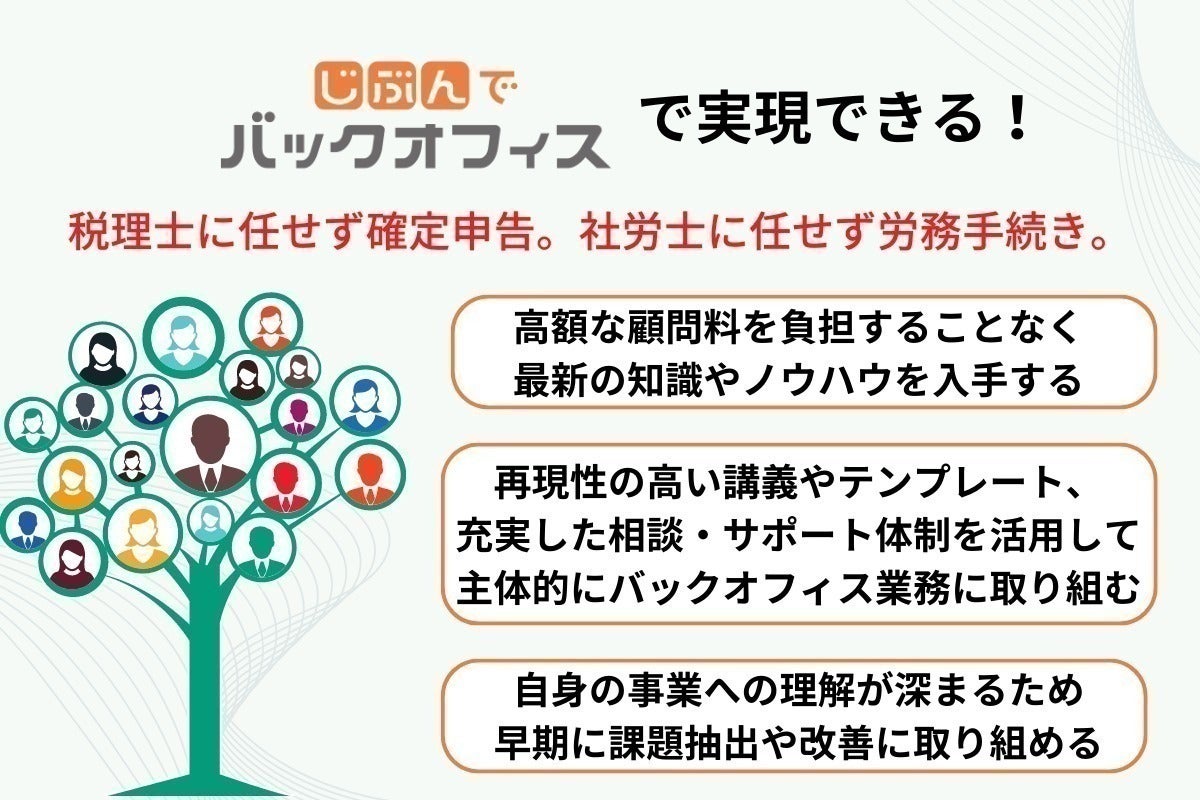 じぶんで
バックオフィス

で実現できる！

税理士に任せず確定申告。社労士に任せず労務手続き。

高額な顧問料を負担することなく
最新の知識やノウハウを入手する

再現性の高い講義やテンプレート、
充実した相談・サポート体制を活用して
主体的にバックオフィス業務に取り組む

自身の事業への理解が深まるため
早期に課題抽出や改善に取り組める